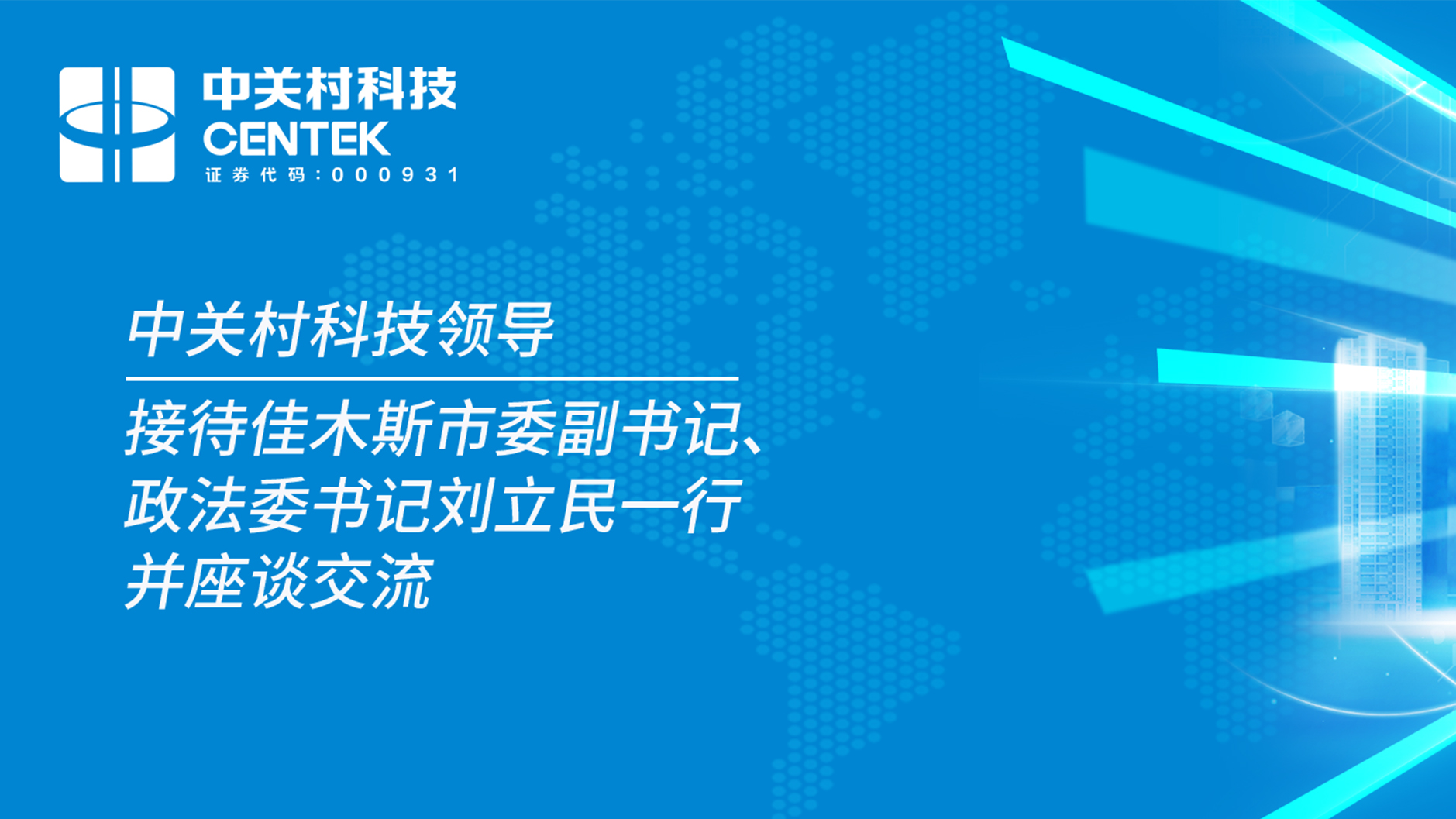 中关村科技
CENTEK
证券代码：000931

中关村科技领导

接待佳木斯市委副书记、政法委书记刘立民一行并座谈交流